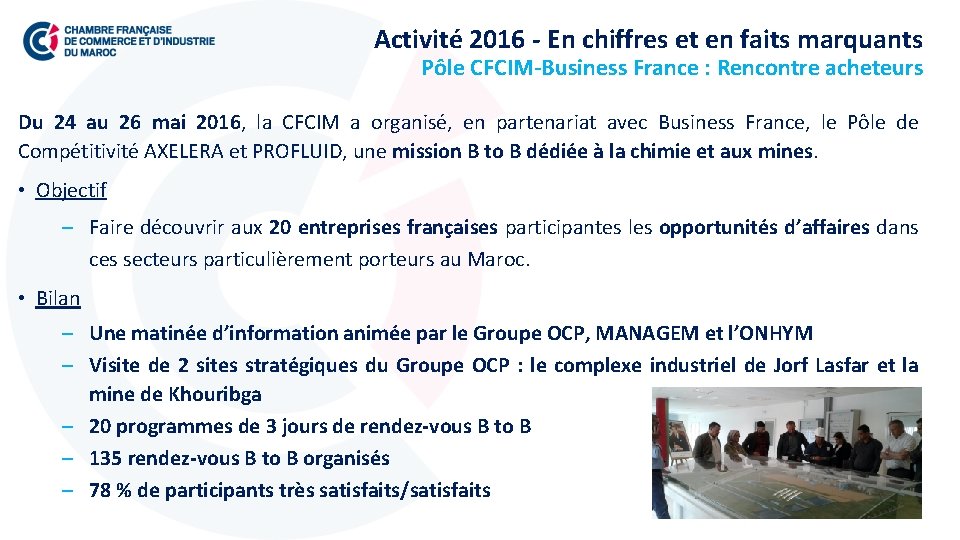 CHAMBRE FRANÇAISE DE COMMERCE ET D'INDUSTRIE DU MAROC

Activité 2016 - En chiffres et en faits marquants
Pôle CFCIM-Business France : Rencontre acheteurs

Du 24 au 26 mai 2016, la CFCIM a organisé, en partenariat avec Business France, le Pôle de Compétitivité AXELERA et PROFLUID, une mission B to B dédiée à la chimie et aux mines.

• Objectif
– Faire découvrir aux 20 entreprises françaises participantes les opportunités d'affaires dans ces secteurs particulièrement porteurs au Maroc.

• Bilan
– Une matinée d'information animée par le Groupe OCP, MANAGEM et l'ONHYM
– Visite de 2 sites stratégiques du Groupe OCP : le complexe industriel de Jorf Lasfar et la mine de Khouribga
– 20 programmes de 3 jours de rendez-vous B to B
– 135 rendez-vous B to B organisés
– 78 % de participants très satisfaits/satisfaits